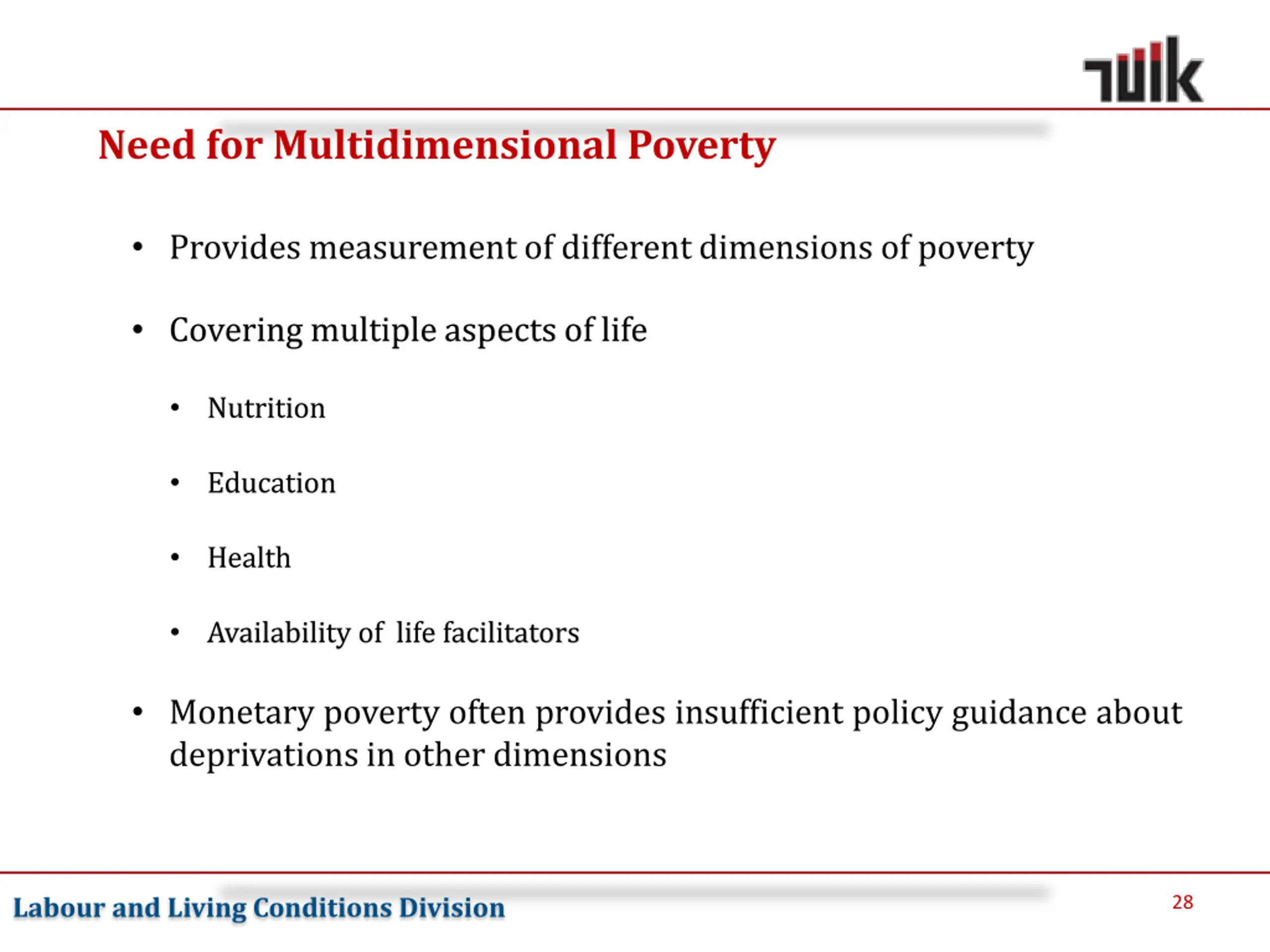 TÜİK

Need for Multidimensional Poverty

• Provides measurement of different dimensions of poverty

• Covering multiple aspects of life

• Nutrition

• Education

• Health

• Availability of life facilitators

• Monetary poverty often provides insufficient policy guidance about deprivations in other dimensions

Labour and Living Conditions Division

28